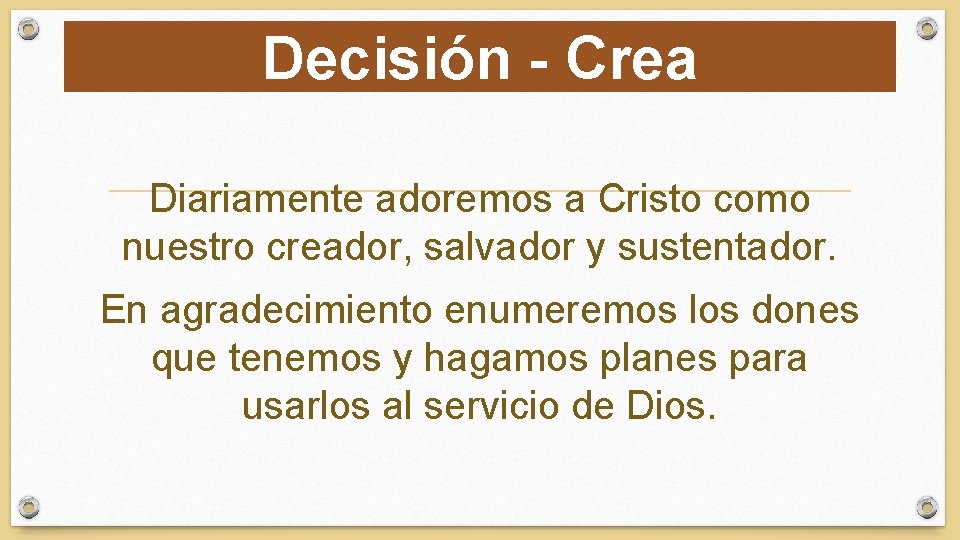 Decisión - Crea

Diariamente adoremos a Cristo como nuestro creador, salvador y sustentador.

En agradecimiento enumeremos los dones que tenemos y hagamos planes para usarlos al servicio de Dios.